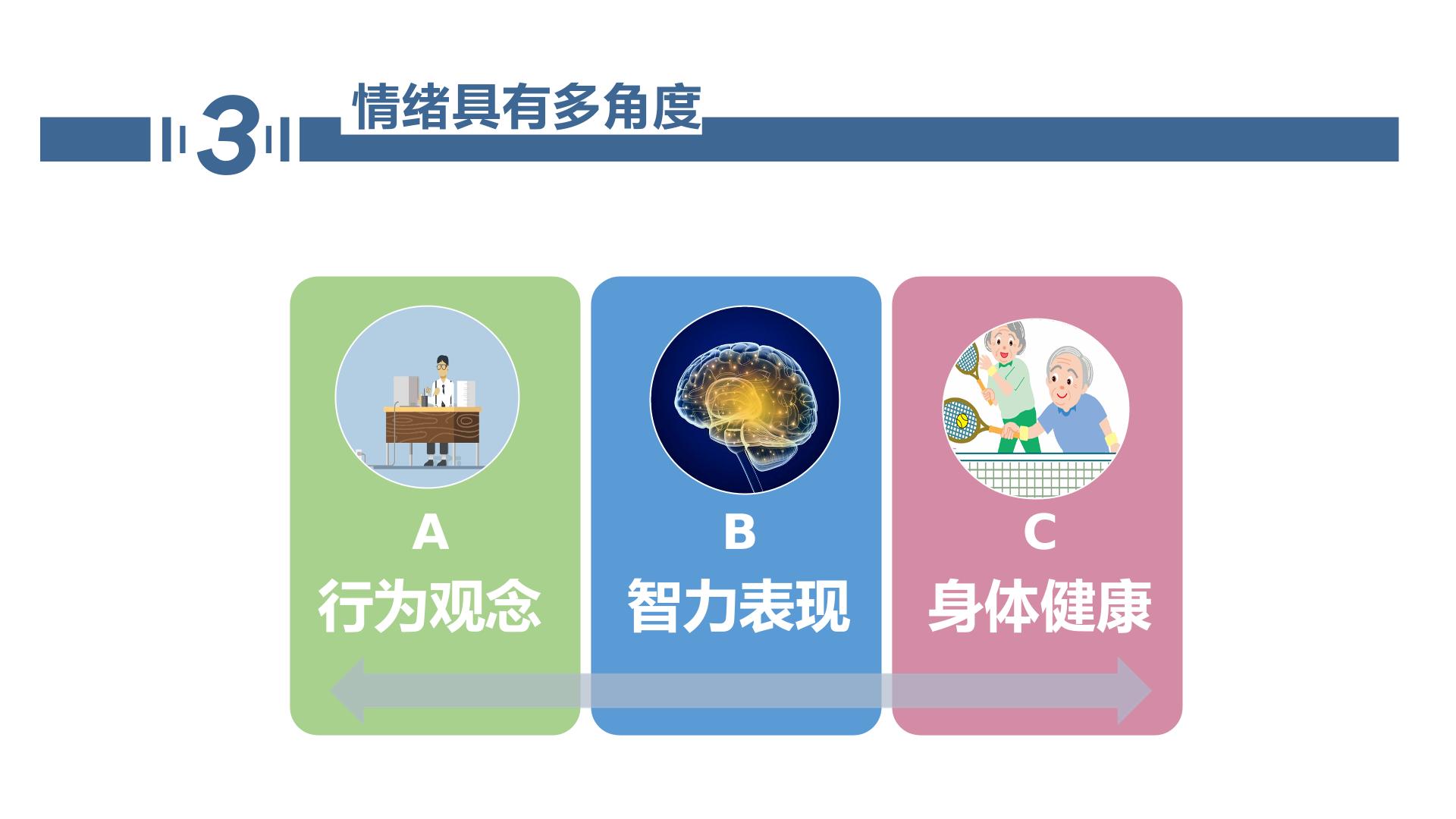 3 情绪具有多角度

A
行为观念

B
智力表现

C
身体健康